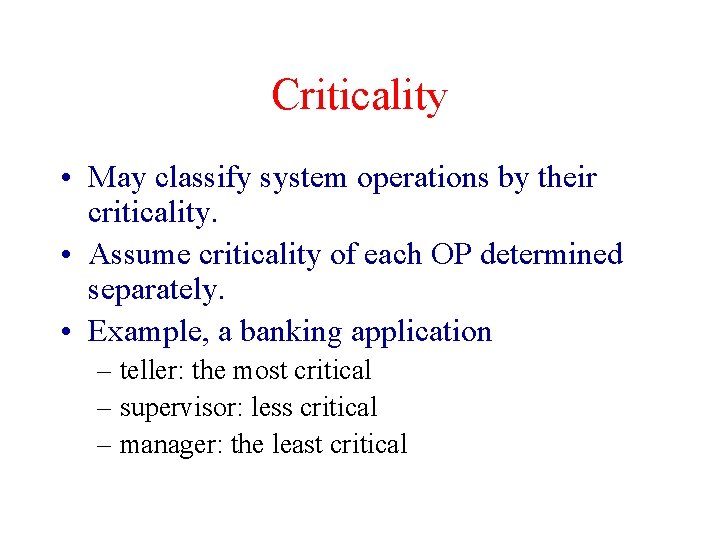 Criticality

• May classify system operations by their criticality.
• Assume criticality of each OP determined separately.
• Example, a banking application
– teller: the most critical
– supervisor: less critical
– manager: the least critical